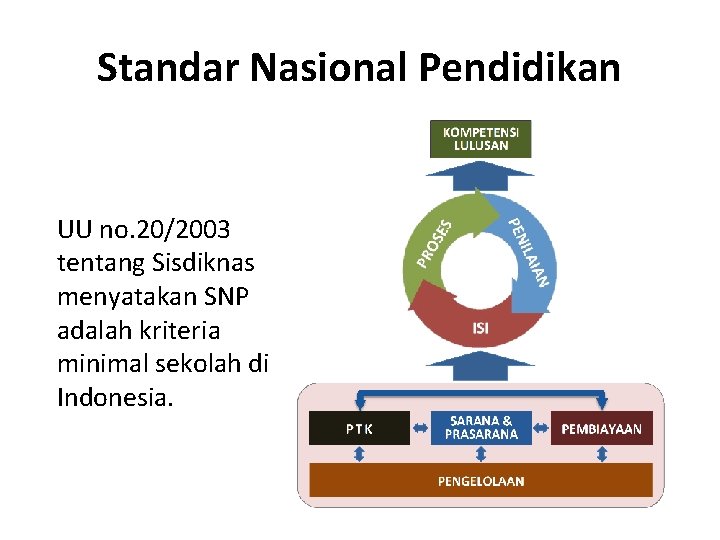 Standar Nasional Pendidikan

UU no.20/2003 tentang Sisdiknas menyatakan SNP adalah kriteria minimal sekolah di Indonesia.

KOMPETENSI LULUSAN

PROSES

PENILAIAN

ISI

PTK

SARANA & PRASARANA

PEMBIAYAAN

PENGELOLAAN